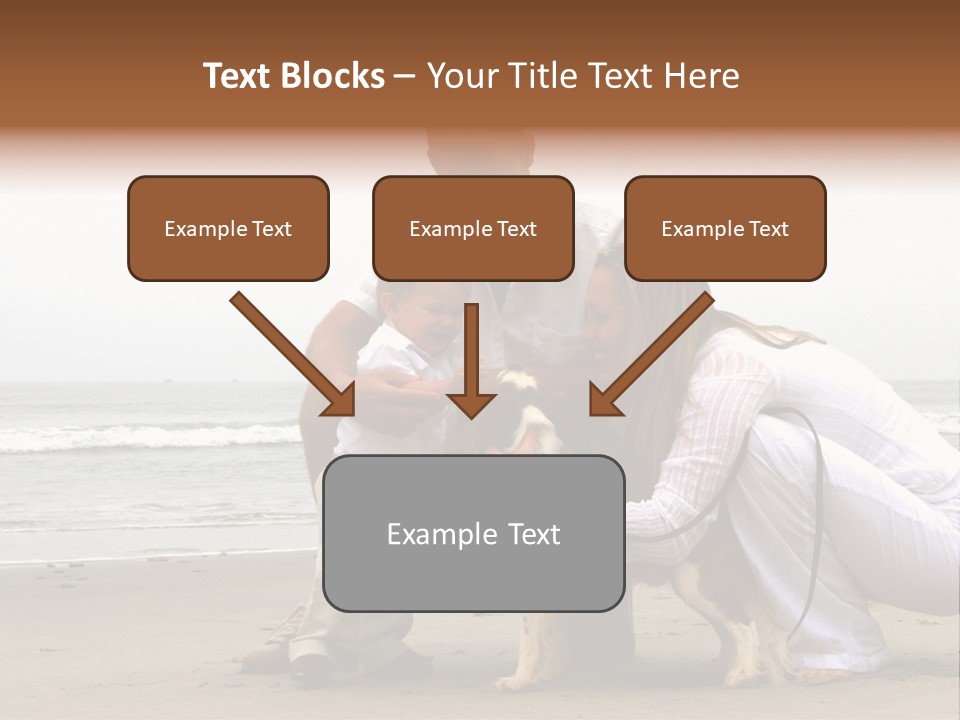 Text Blocks – Your Title Text Here

Example Text

Example Text

Example Text

Example Text